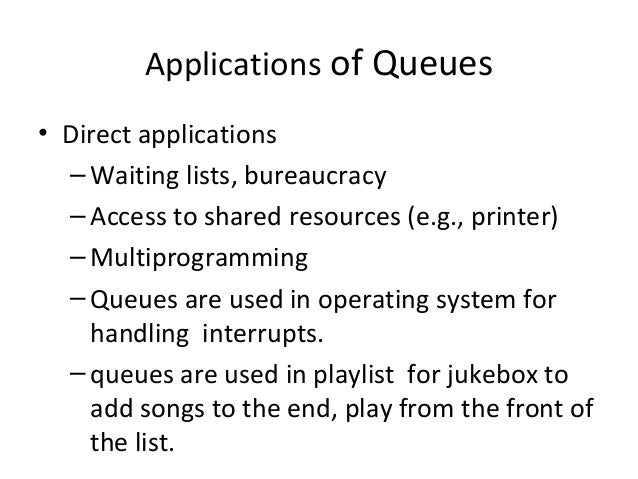 Applications of Queues

• Direct applications
– Waiting lists, bureaucracy
– Access to shared resources (e.g., printer)
– Multiprogramming
– Queues are used in operating system for handling interrupts.
– queues are used in playlist for jukebox to add songs to the end, play from the front of the list.